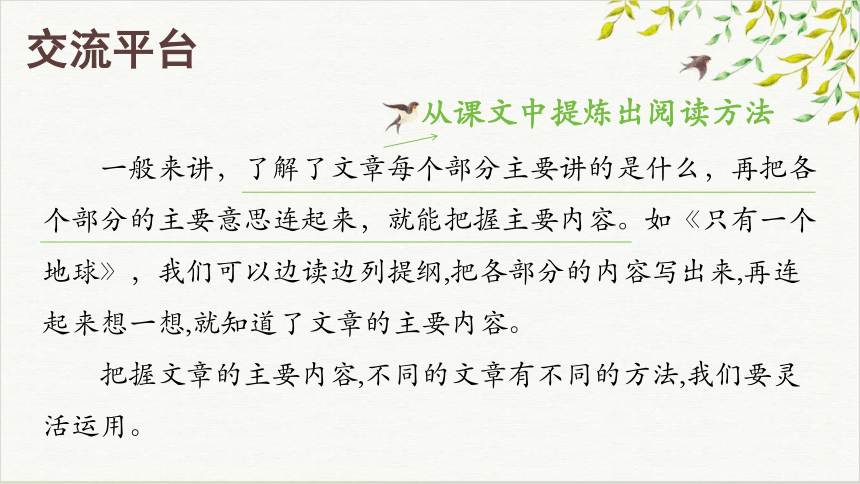 交流平台

从课文中提炼出阅读方法

一般来讲，了解了文章每个部分主要讲的是什么，再把各个部分的主要意思连起来，就能把握主要内容。如《只有一个地球》，我们可以边读边列提纲,把各部分的内容写出来,再连起来想一想,就知道了文章的主要内容。

把握文章的主要内容,不同的文章有不同的方法,我们要灵活运用。